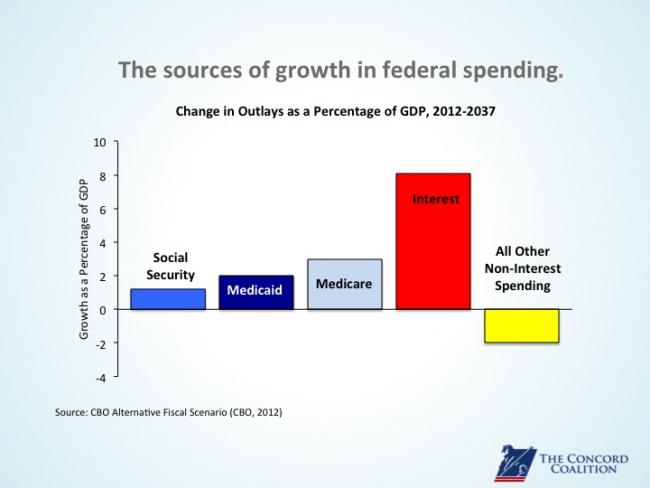 The sources of growth in federal spending.

Change in Outlays as a Percentage of GDP, 2012-2037

Growth as a Percentage of GDP

10
8
6
4
2
0
-2
-4

Social Security

Medicaid

Medicare

Interest

All Other Non-Interest Spending

Source: CBO Alternative Fiscal Scenario (CBO, 2012)

THE CONCORD COALITION